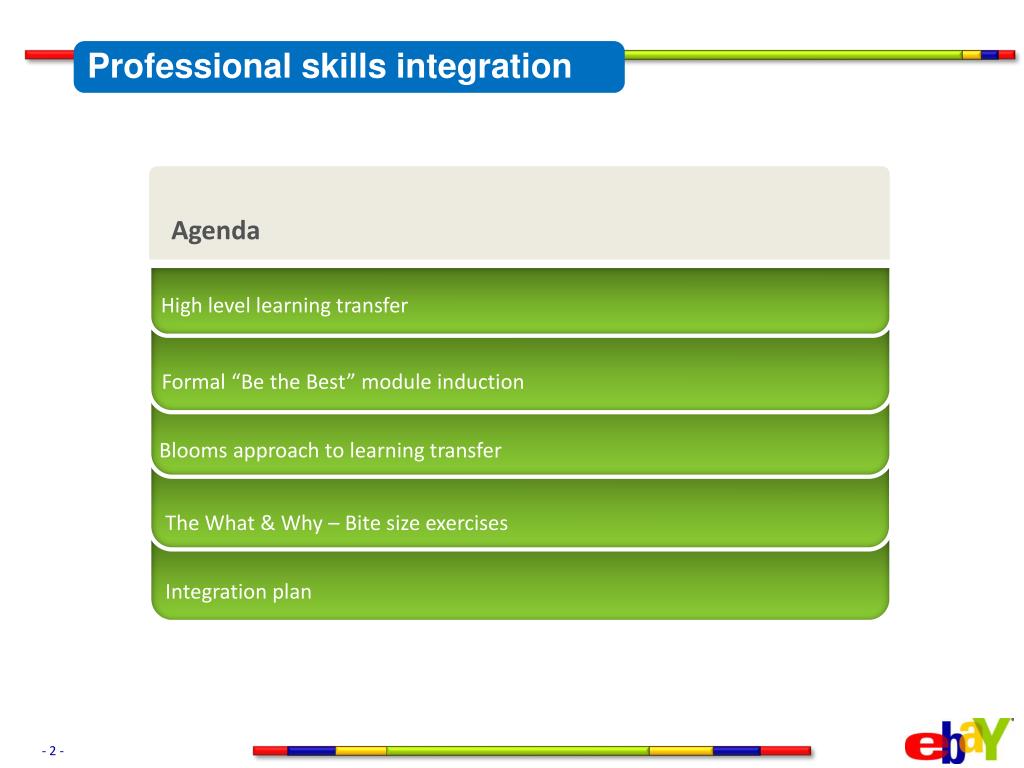 Professional skills integration

Agenda

High level learning transfer

Formal “Be the Best” module induction

Blooms approach to learning transfer

The What & Why – Bite size exercises

Integration plan

- 2 -

ebaY